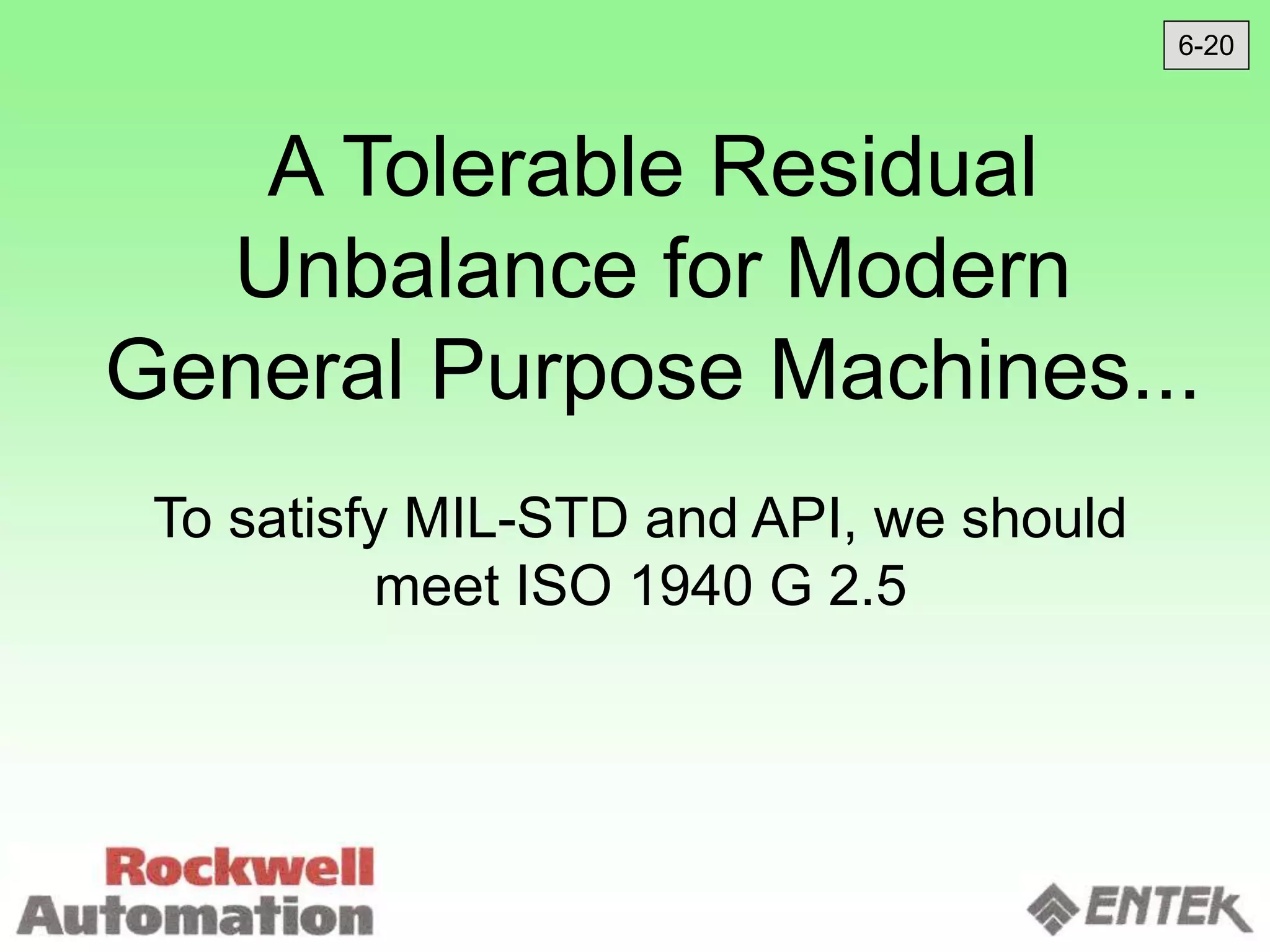 6-20

A Tolerable Residual Unbalance for Modern General Purpose Machines...

To satisfy MIL-STD and API, we should meet ISO 1940 G 2.5

Rockwell Automation

ENTEK